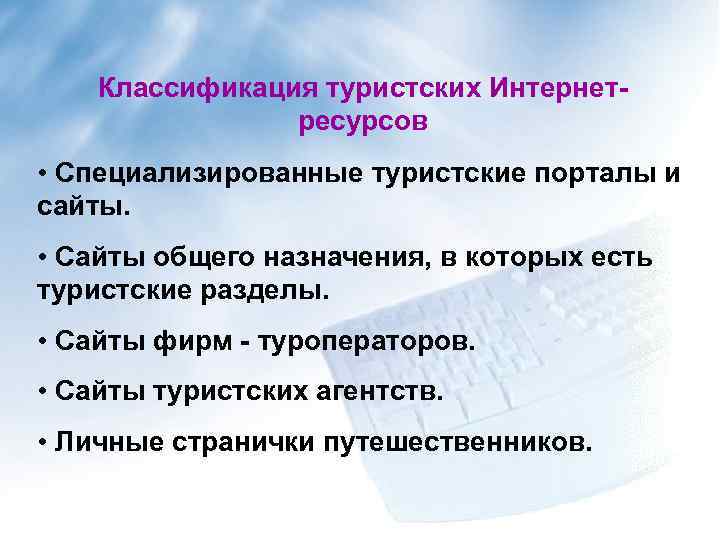 Классификация туристских Интернет-ресурсов

• Специализированные туристские порталы и сайты.

• Сайты общего назначения, в которых есть туристские разделы.

• Сайты фирм - туроператоров.

• Сайты туристских агентств.

• Личные странички путешественников.